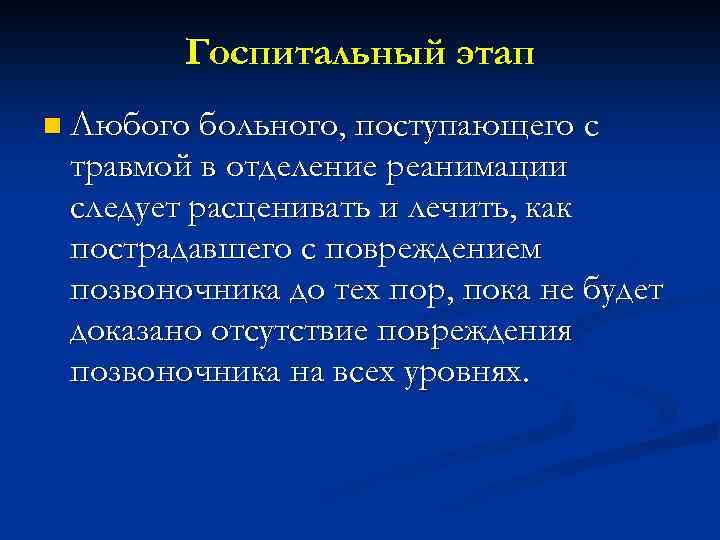 Госпитальный этап

Любого больного, поступающего с травмой в отделение реанимации следует расценивать и лечить, как пострадавшего с повреждением позвоночника до тех пор, пока не будет доказано отсутствие повреждения позвоночника на всех уровнях.